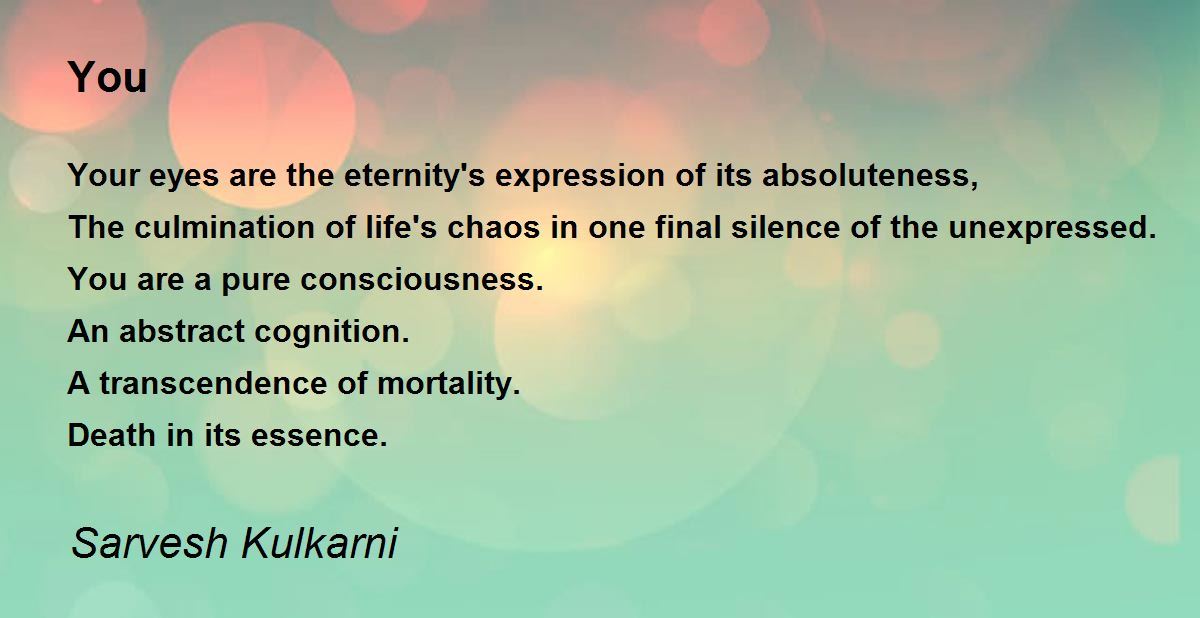 You

Your eyes are the eternity's expression of its absoluteness,
The culmination of life's chaos in one final silence of the unexpressed.
You are a pure consciousness.
An abstract cognition.
A transcendence of mortality.
Death in its essence.

Sarvesh Kulkarni